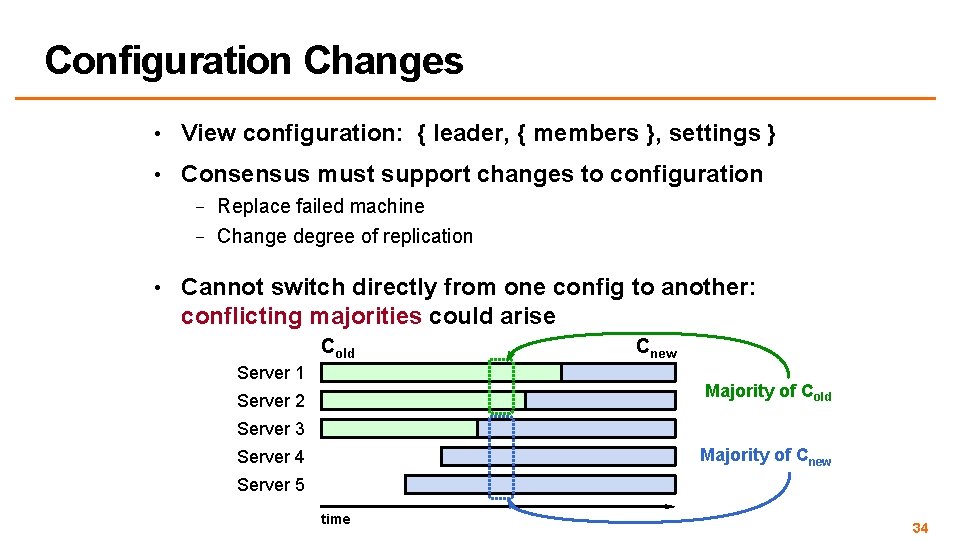 Configuration Changes

• View configuration: { leader, { members }, settings }

• Consensus must support changes to configuration

– Replace failed machine

– Change degree of replication

• Cannot switch directly from one config to another: conflicting majorities could arise

$C_{old}$

$C_{new}$

Server 1

Server 2

Server 3

Server 4

Server 5

Majority of $C_{old}$

Majority of $C_{new}$

time

34